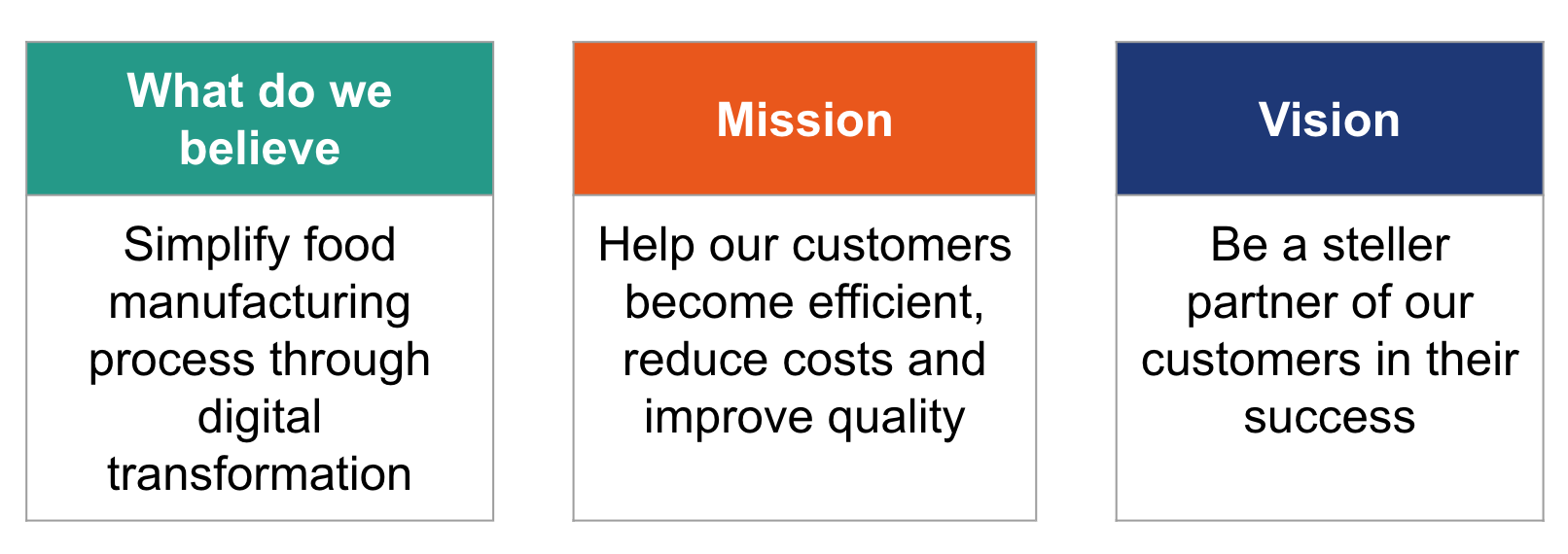 What do we believe

Simplify food manufacturing process through digital transformation

Mission

Help our customers become efficient, reduce costs and improve quality

Vision

Be a steller partner of our customers in their success